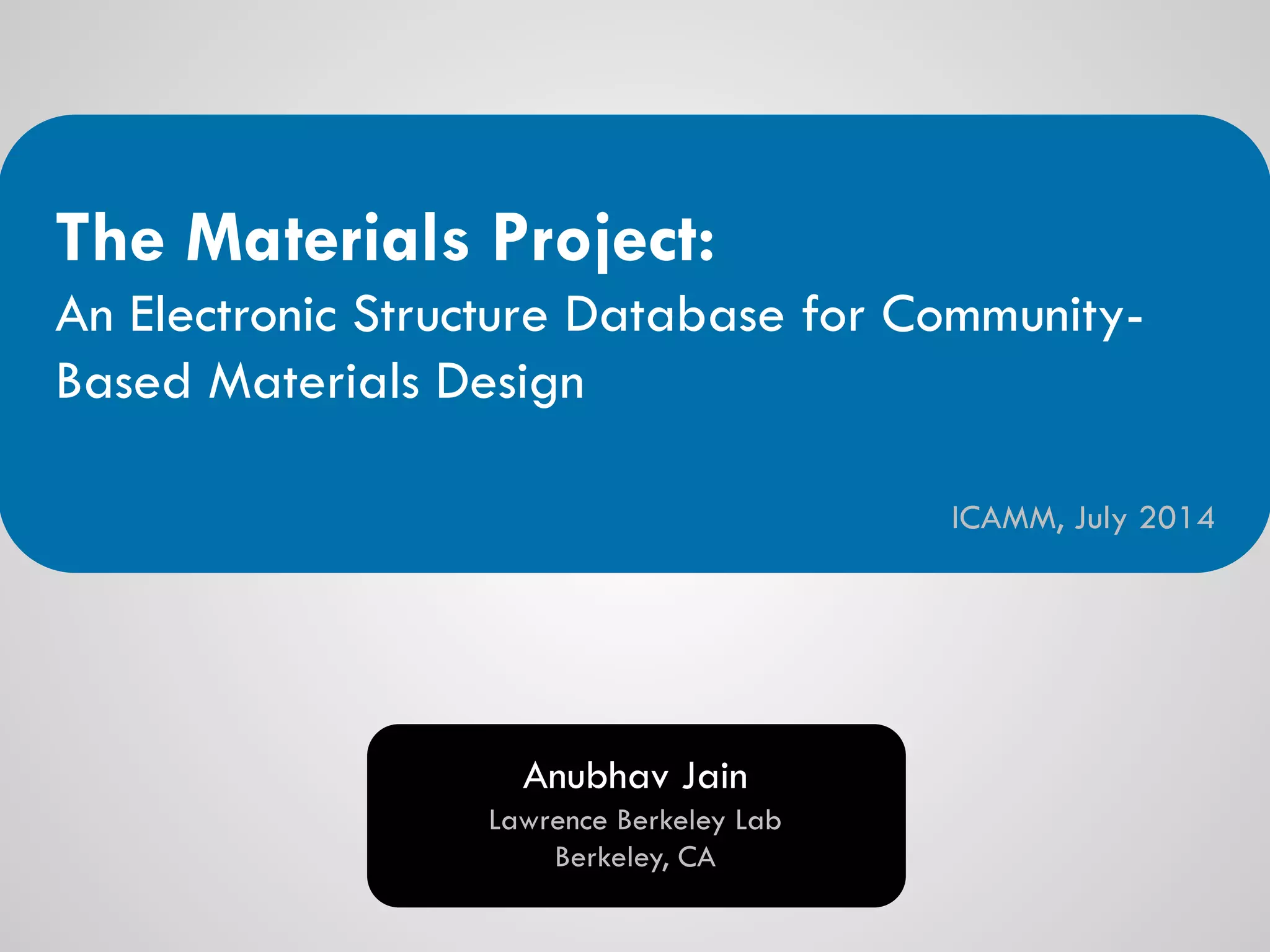 The Materials Project:
An Electronic Structure Database for Community-Based Materials Design

ICAMM, July 2014

Anubhav Jain
Lawrence Berkeley Lab
Berkeley, CA